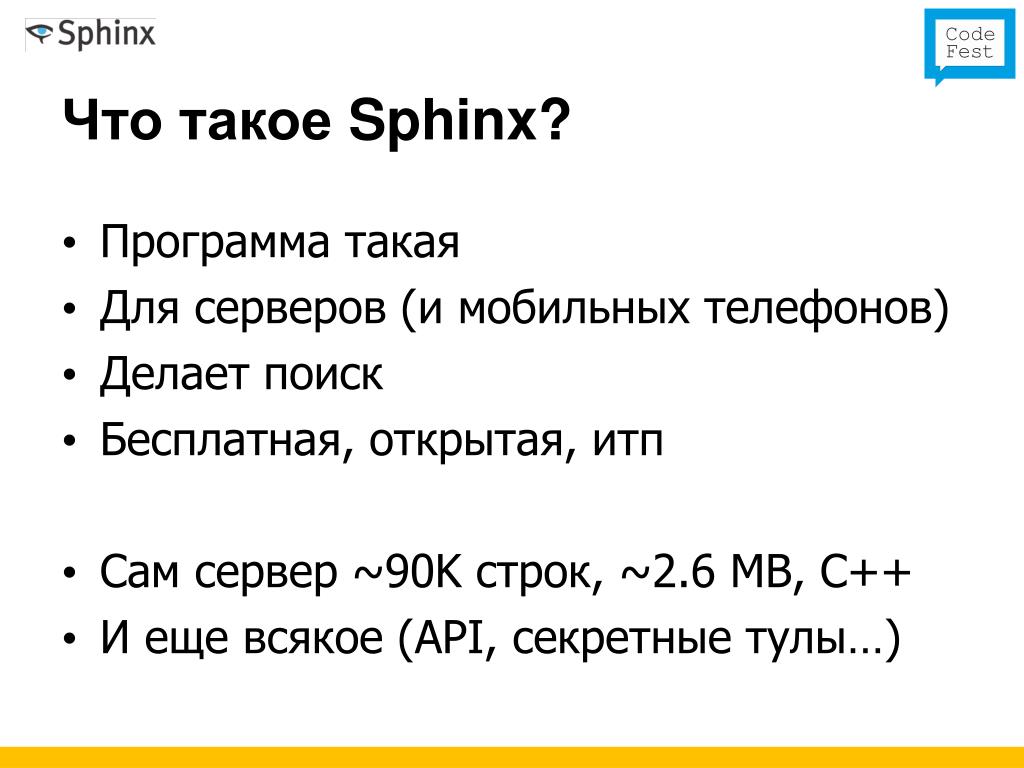 Sphinx

Code Fest

Что такое Sphinx?

• Программа такая
• Для серверов (и мобильных телефонов)
• Делает поиск
• Бесплатная, открытая, итп

• Сам сервер ~90K строк, ~2.6 MB, C++
• И еще всякое (API, секретные тулы…)